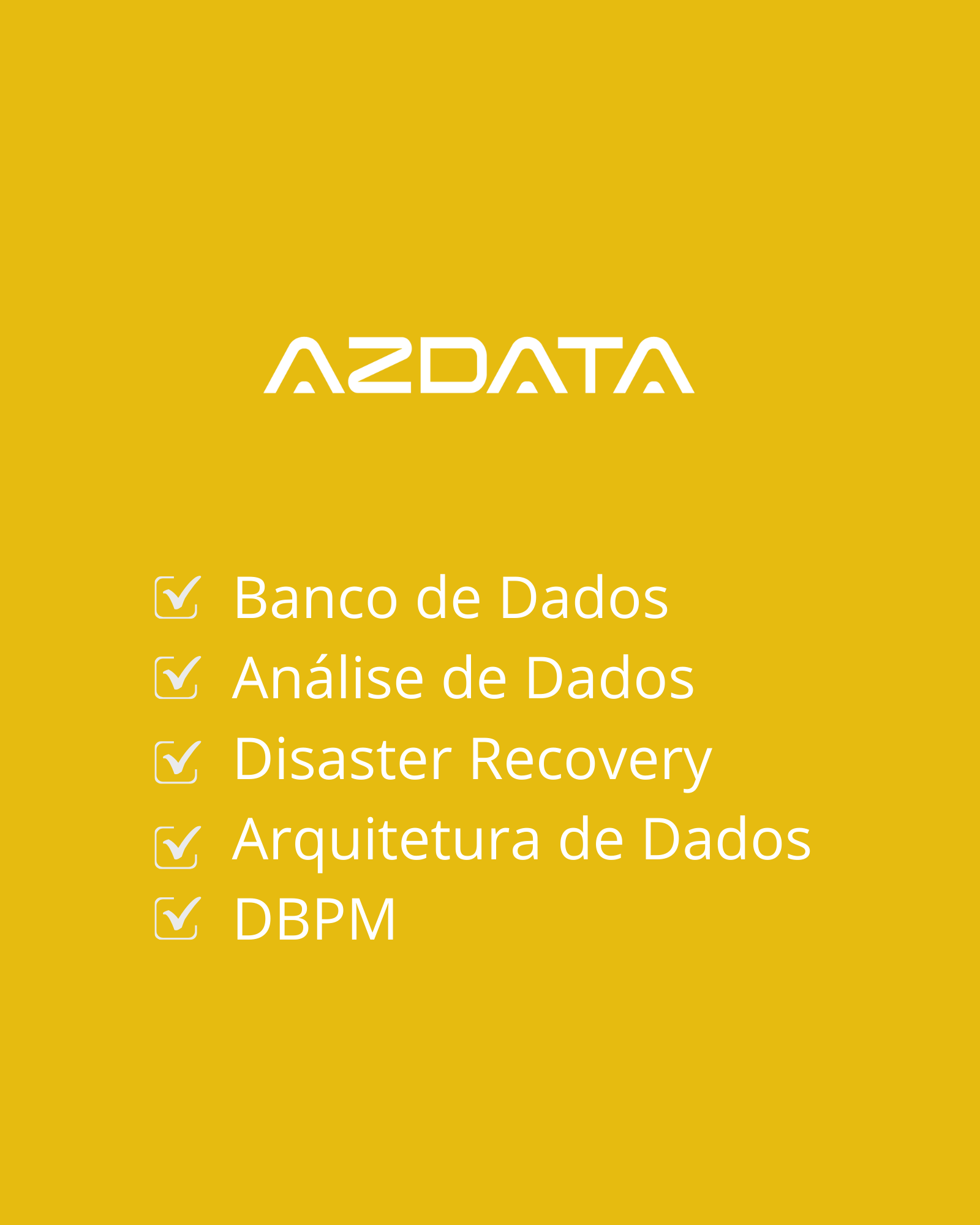 AZDATA

Banco de Dados
Análise de Dados
Disaster Recovery
Arquitetura de Dados
DBPM